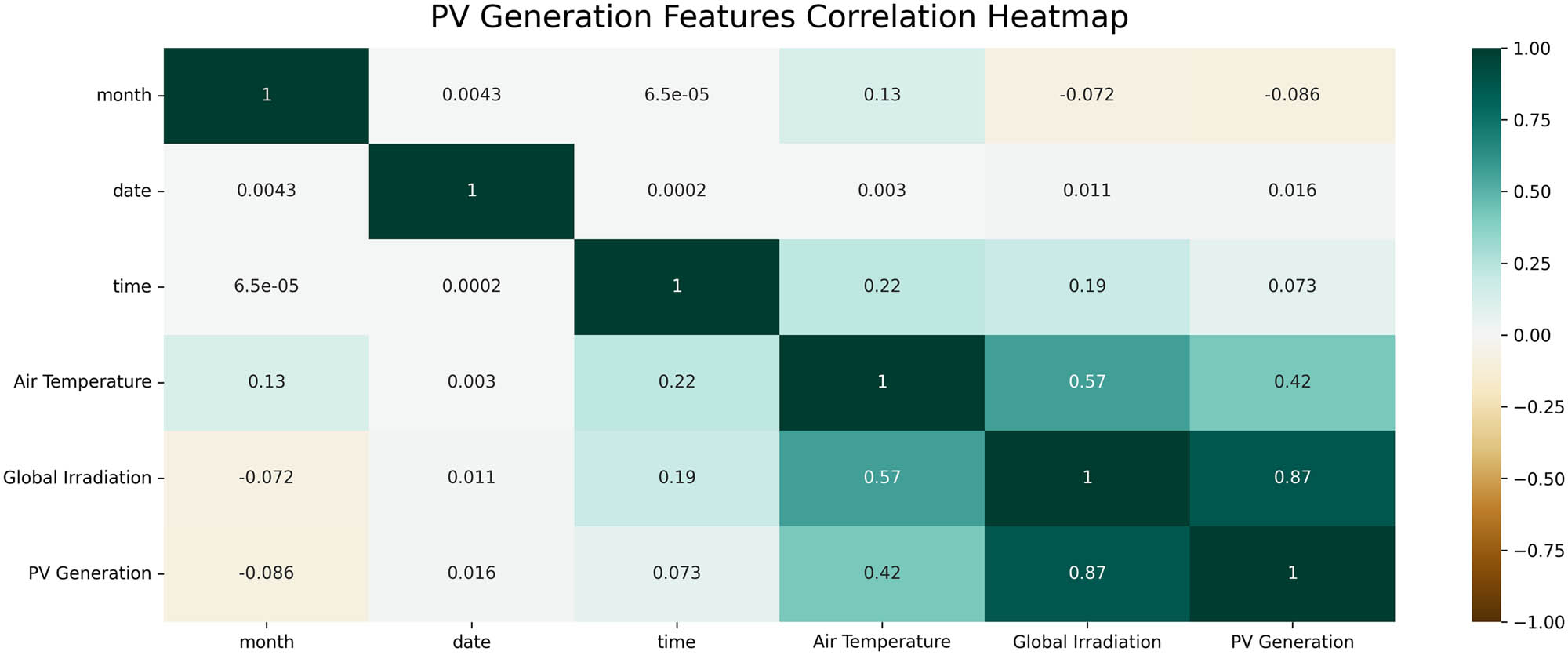 PV Generation Features Correlation Heatmap

| | month | date | time | Air Temperature | Global Irradiation | PV Generation |
|---|---|---|---|---|---|---|
| month | 1 | 0.0043 | 6.5e-05 | 0.13 | -0.072 | -0.086 |
| date | 0.0043 | 1 | 0.0002 | 0.003 | 0.011 | 0.016 |
| time | 6.5e-05 | 0.0002 | 1 | 0.22 | 0.19 | 0.073 |
| Air Temperature | 0.13 | 0.003 | 0.22 | 1 | 0.57 | 0.42 |
| Global Irradiation | -0.072 | 0.011 | 0.19 | 0.57 | 1 | 0.87 |
| PV Generation | -0.086 | 0.016 | 0.073 | 0.42 | 0.87 | 1 |

1.00
0.75
0.50
0.25
0.00
−0.25
−0.50
−0.75
−1.00